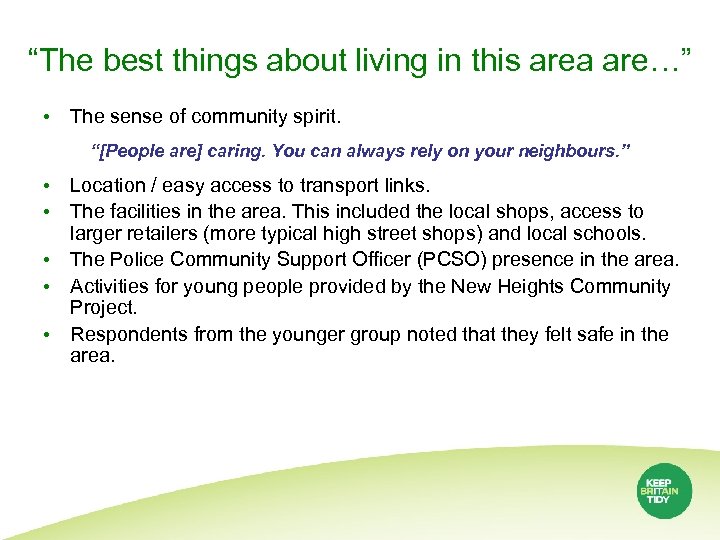 “The best things about living in this area are…”

• The sense of community spirit.

“[People are] caring. You can always rely on your neighbours.”

• Location / easy access to transport links.
• The facilities in the area. This included the local shops, access to larger retailers (more typical high street shops) and local schools.
• The Police Community Support Officer (PCSO) presence in the area.
• Activities for young people provided by the New Heights Community Project.
• Respondents from the younger group noted that they felt safe in the area.

KEEP BRITAIN TIDY